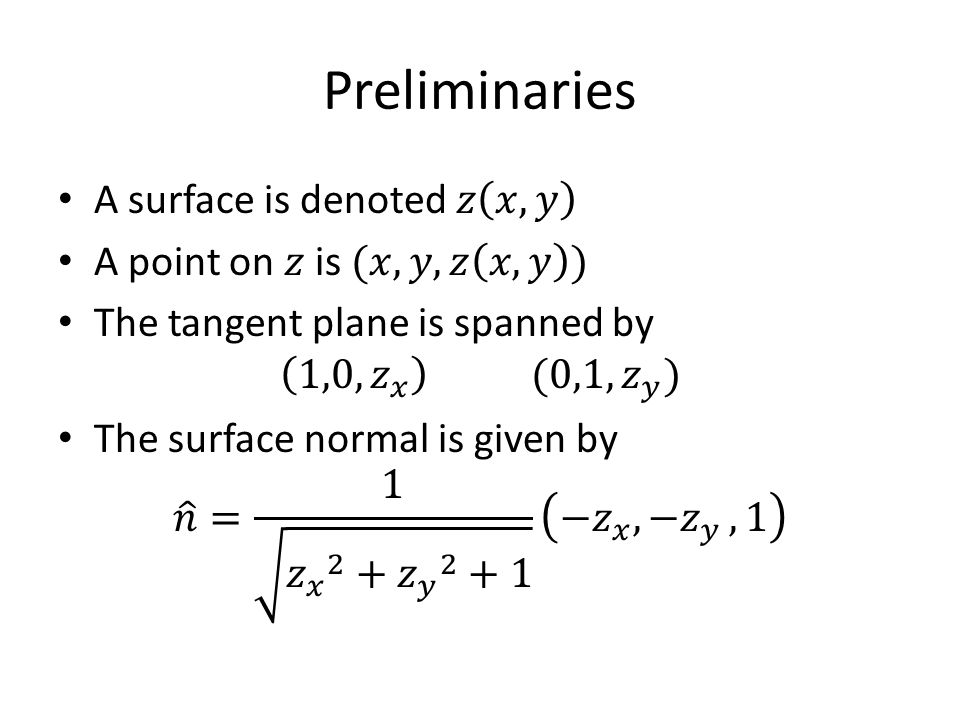 Preliminaries

• A surface is denoted $z(x, y)$

• A point on $z$ is $(x, y, z(x, y))$

• The tangent plane is spanned by

$(1,0, z_x)$ $(0,1, z_y)$

• The surface normal is given by

$\hat{n} = \frac{1}{\sqrt{{z_x}^2 + {z_y}^2 + 1}} (-z_x, -z_y, 1)$